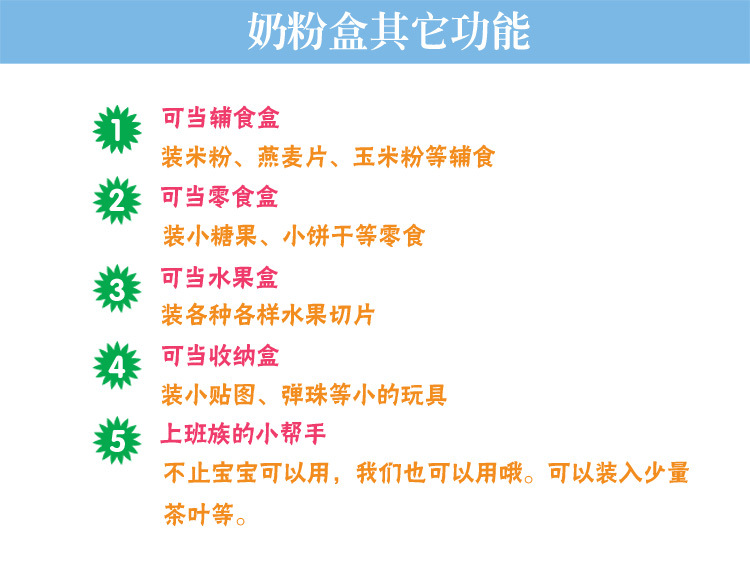 奶粉盒其它功能

1 可当辅食盒
装米粉、燕麦片、玉米粉等辅食

2 可当零食盒
装小糖果、小饼干等零食

3 可当水果盒
装各种各样水果切片

4 可当收纳盒
装小贴图、弹珠等小的玩具

5 上班族的小帮手
不止宝宝可以用，我们也可以用哦。可以装入少量茶叶等。